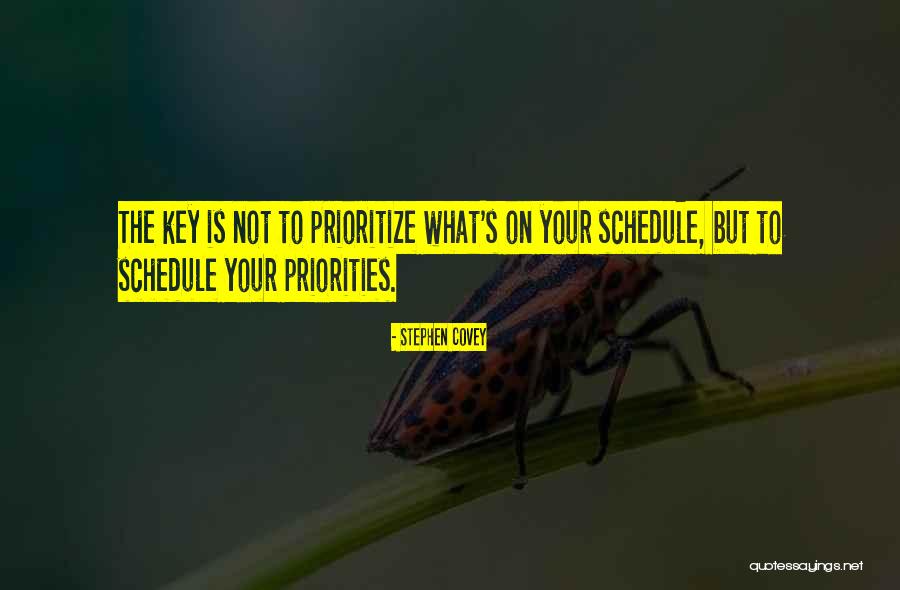 THE KEY IS NOT TO PRIORITIZE WHAT'S ON YOUR SCHEDULE, BUT TO SCHEDULE YOUR PRIORITIES.

- STEPHEN COVEY

quotessayings.net